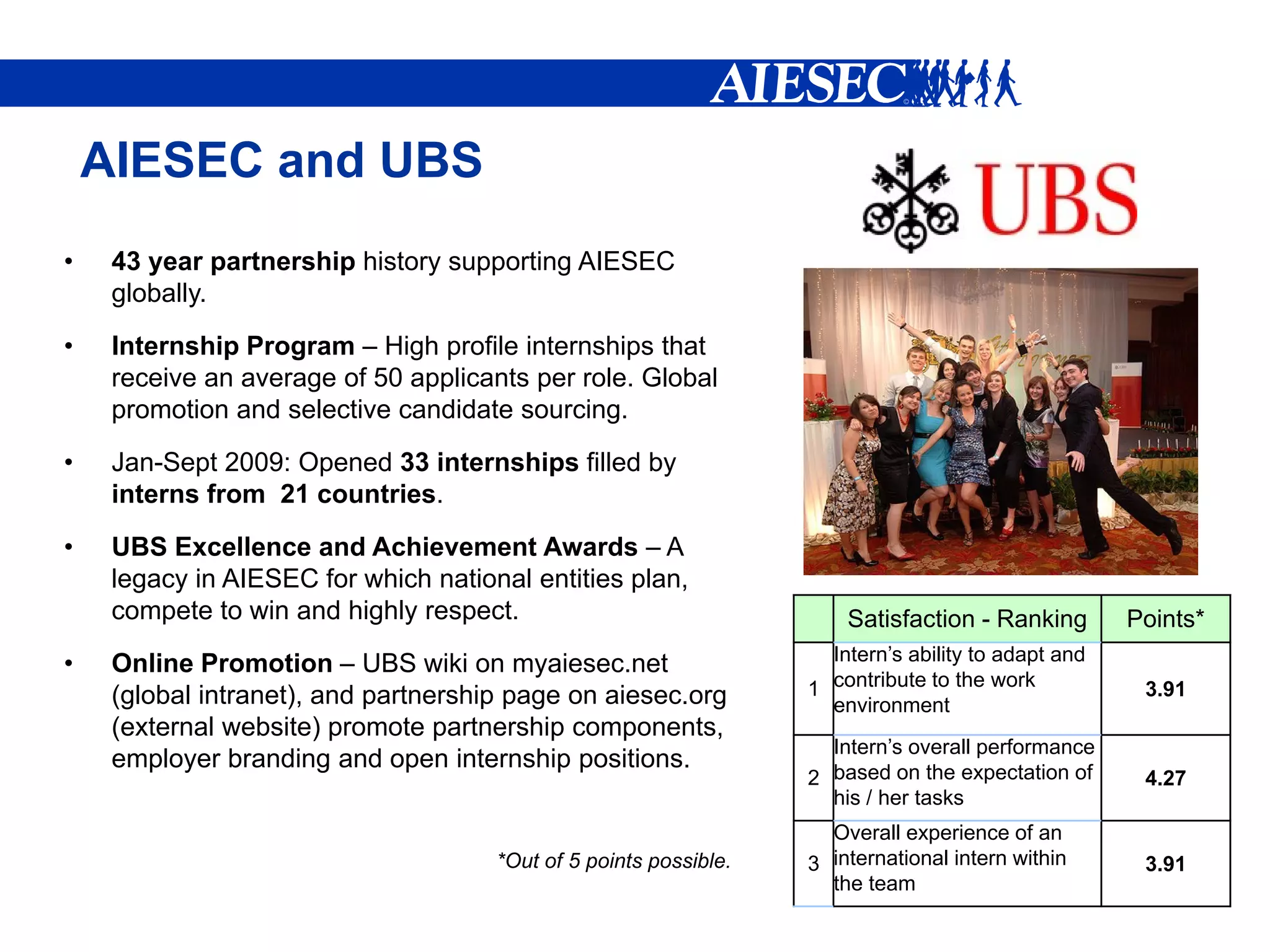 AIESEC

AIESEC and UBS

UBS

• 43 year partnership history supporting AIESEC globally.

• Internship Program – High profile internships that receive an average of 50 applicants per role. Global promotion and selective candidate sourcing.

• Jan-Sept 2009: Opened 33 internships filled by interns from 21 countries.

• UBS Excellence and Achievement Awards – A legacy in AIESEC for which national entities plan, compete to win and highly respect.

• Online Promotion – UBS wiki on myaiesec.net (global intranet), and partnership page on aiesec.org (external website) promote partnership components, employer branding and open internship positions.

*Out of 5 points possible.

| | Satisfaction - Ranking | Points* |
|---|---|---|
| 1 | Intern's ability to adapt and contribute to the work environment | 3.91 |
| 2 | Intern's overall performance based on the expectation of his / her tasks | 4.27 |
| 3 | Overall experience of an international intern within the team | 3.91 |